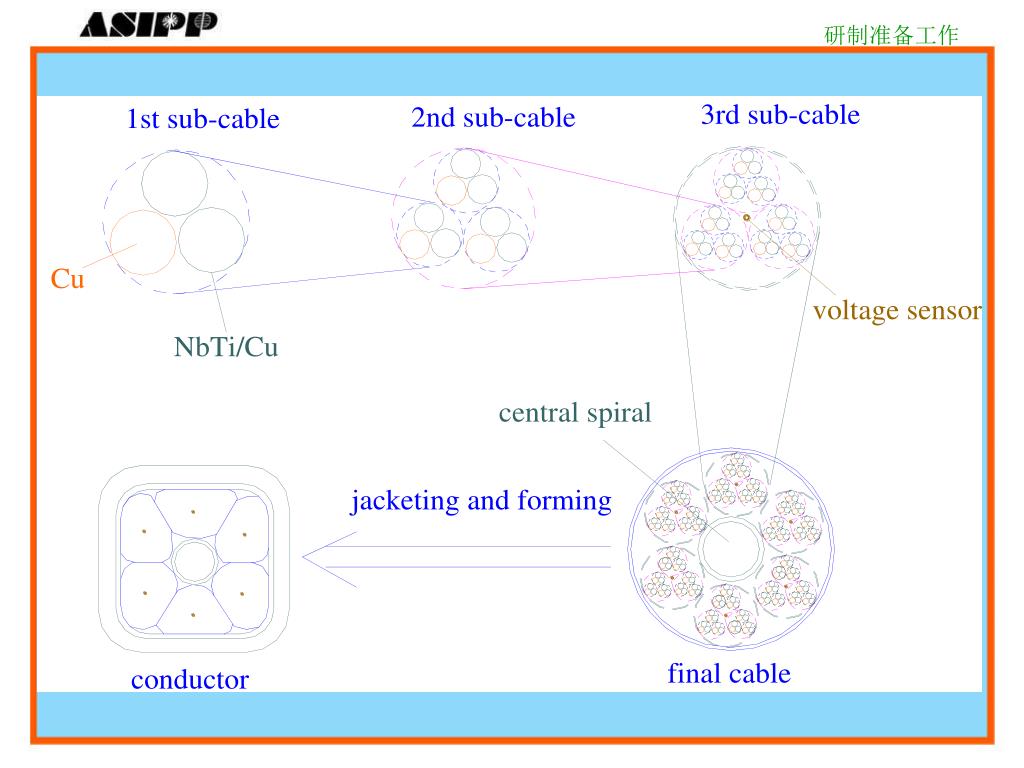 ASIPP

研制准备工作

1st sub-cable

2nd sub-cable

3rd sub-cable

Cu

NbTi/Cu

voltage sensor

central spiral

jacketing and forming

conductor

final cable